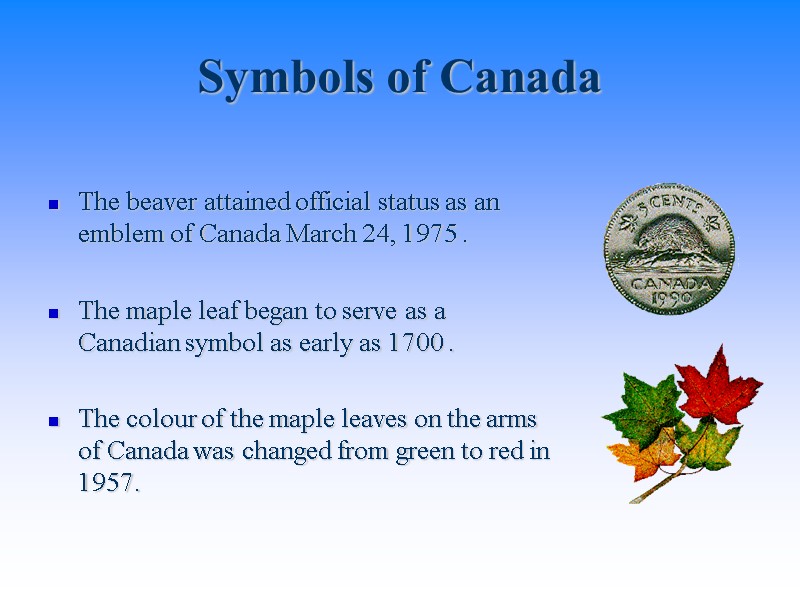 Symbols of Canada

- The beaver attained official status as an emblem of Canada March 24, 1975 .

- The maple leaf began to serve as a Canadian symbol as early as 1700 .

- The colour of the maple leaves on the arms of Canada was changed from green to red in 1957.

5 CENTS
CANADA
1990